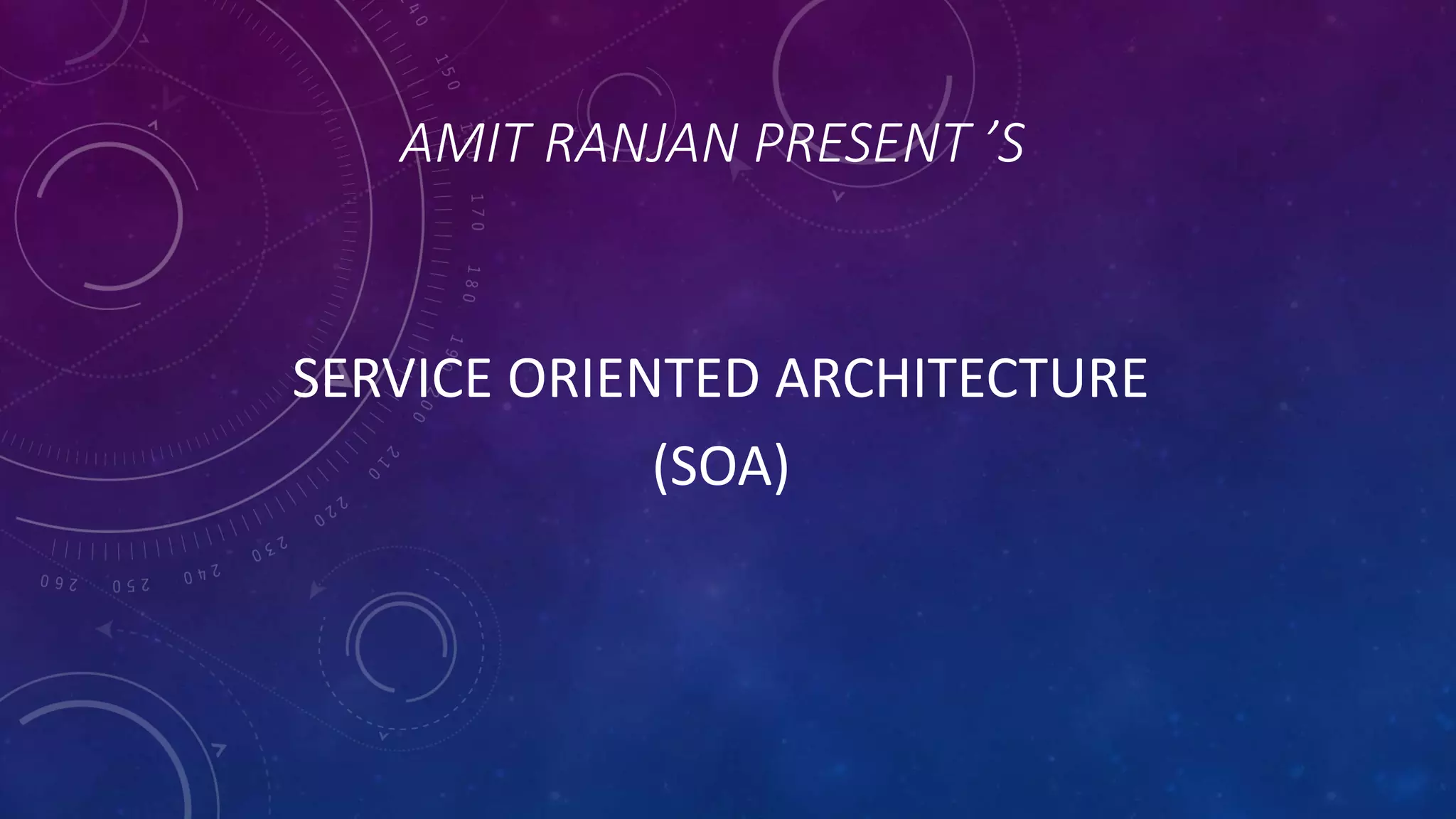 AMIT RANJAN PRESENT 'S

SERVICE ORIENTED ARCHITECTURE (SOA)